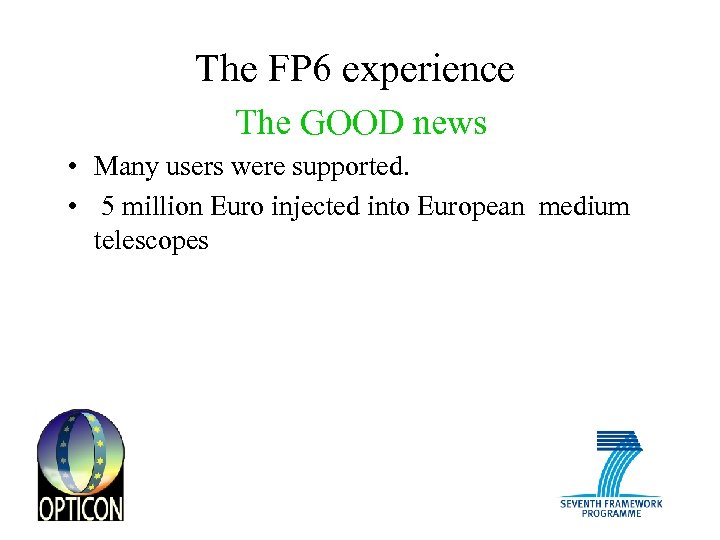 The FP6 experience

The GOOD news

• Many users were supported.
• 5 million Euro injected into European medium telescopes

OPTICON

SEVENTH FRAMEWORK PROGRAMME